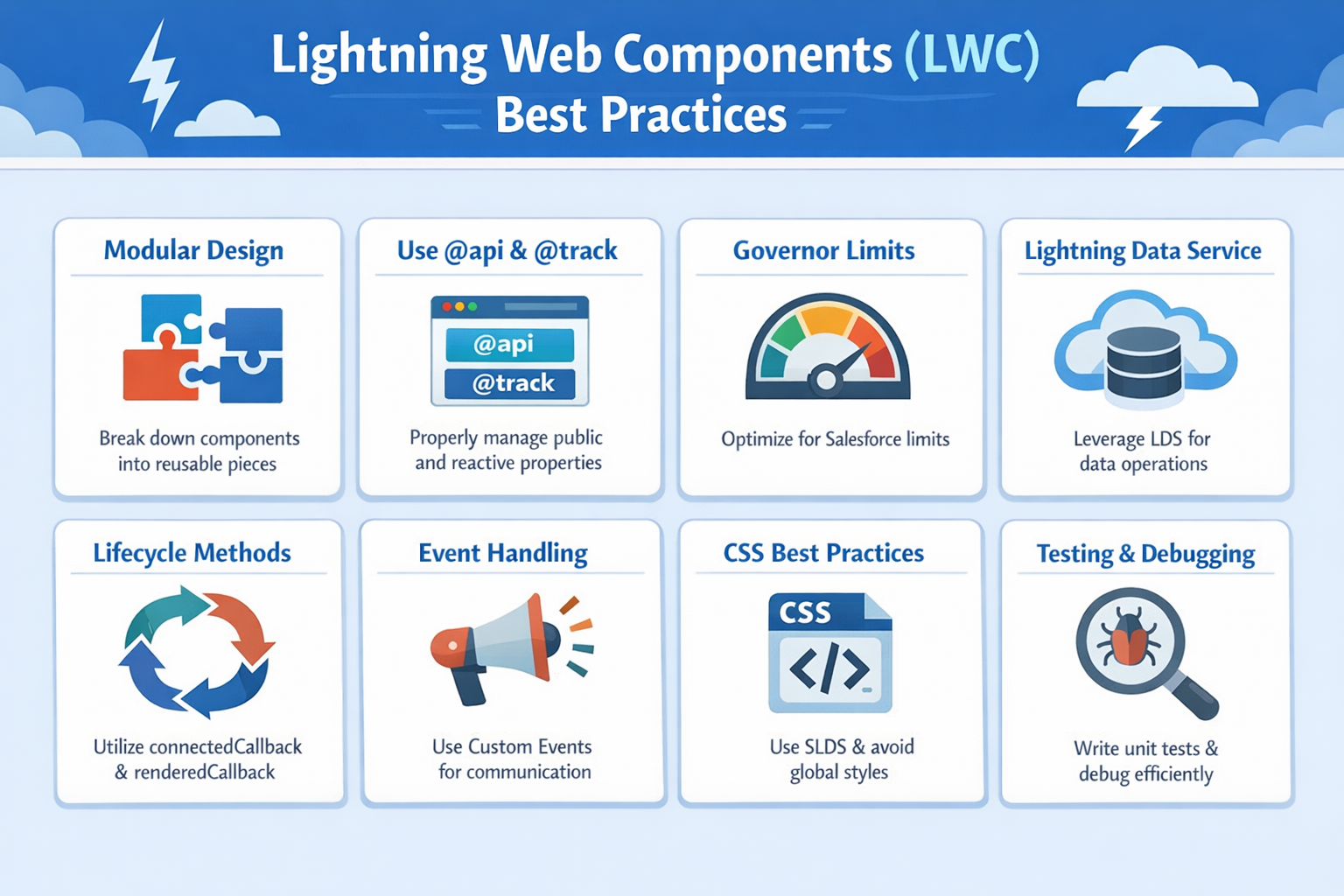 Lightning Web Components (LWC) Best Practices

Modular Design

Break down components into reusable pieces

Use @api & @track

@api
@track

Properly manage public and reactive properties

Governor Limits

Optimize for Salesforce limits

Lightning Data Service

Leverage LDS for data operations

Lifecycle Methods

Utilize connectedCallback & renderedCallback

Event Handling

Use Custom Events for communication

CSS Best Practices

CSS
</>

Use SLDS & avoid global styles

Testing & Debugging

Write unit tests & debug efficiently